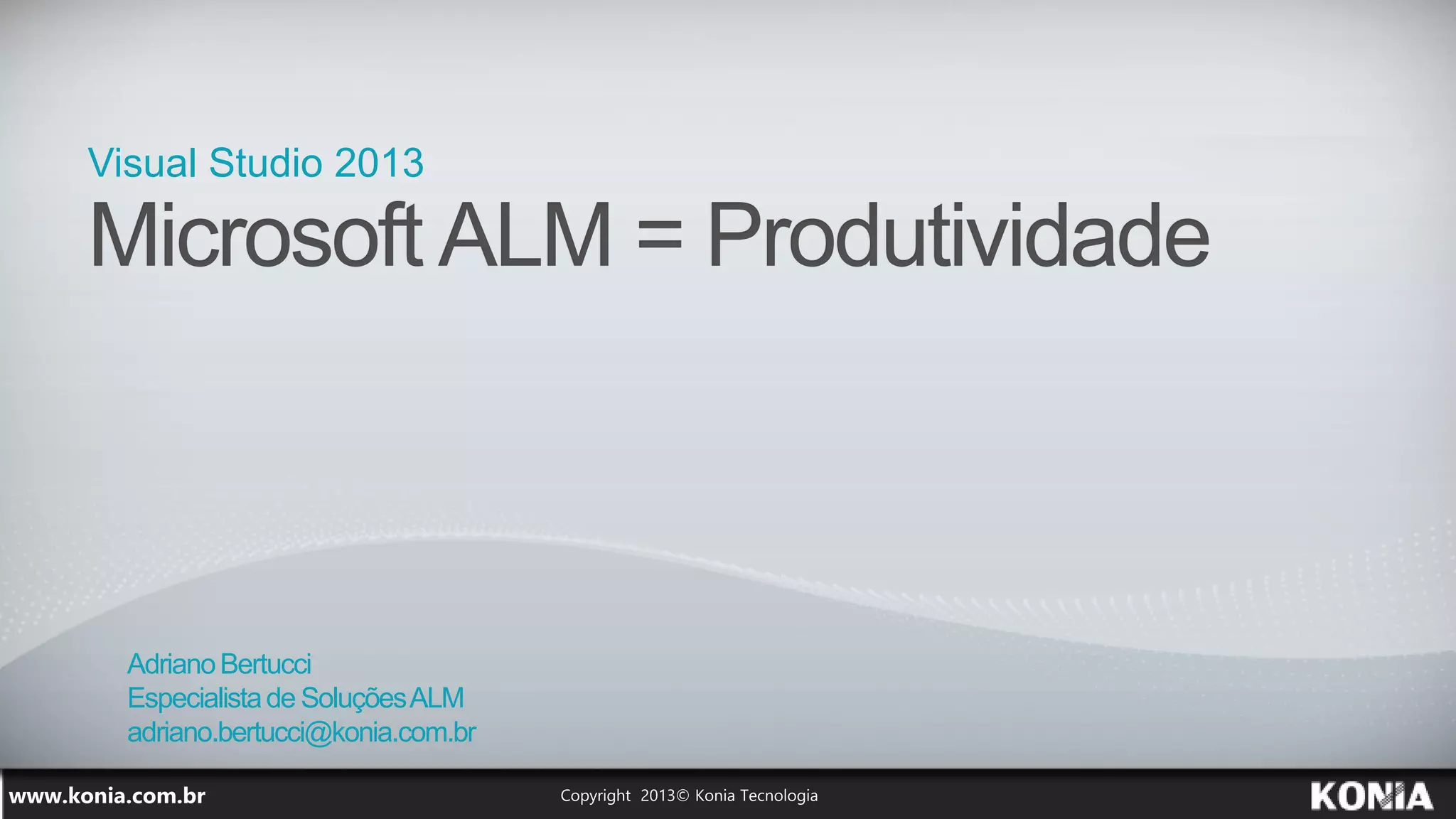 Visual Studio 2013
Microsoft ALM = Produtividade

Adriano Bertucci
Especialista de Soluções ALM
adriano.bertucci@konia.com.br

www.konia.com.br

Copyright 2013© Konia Tecnologia

KONIA